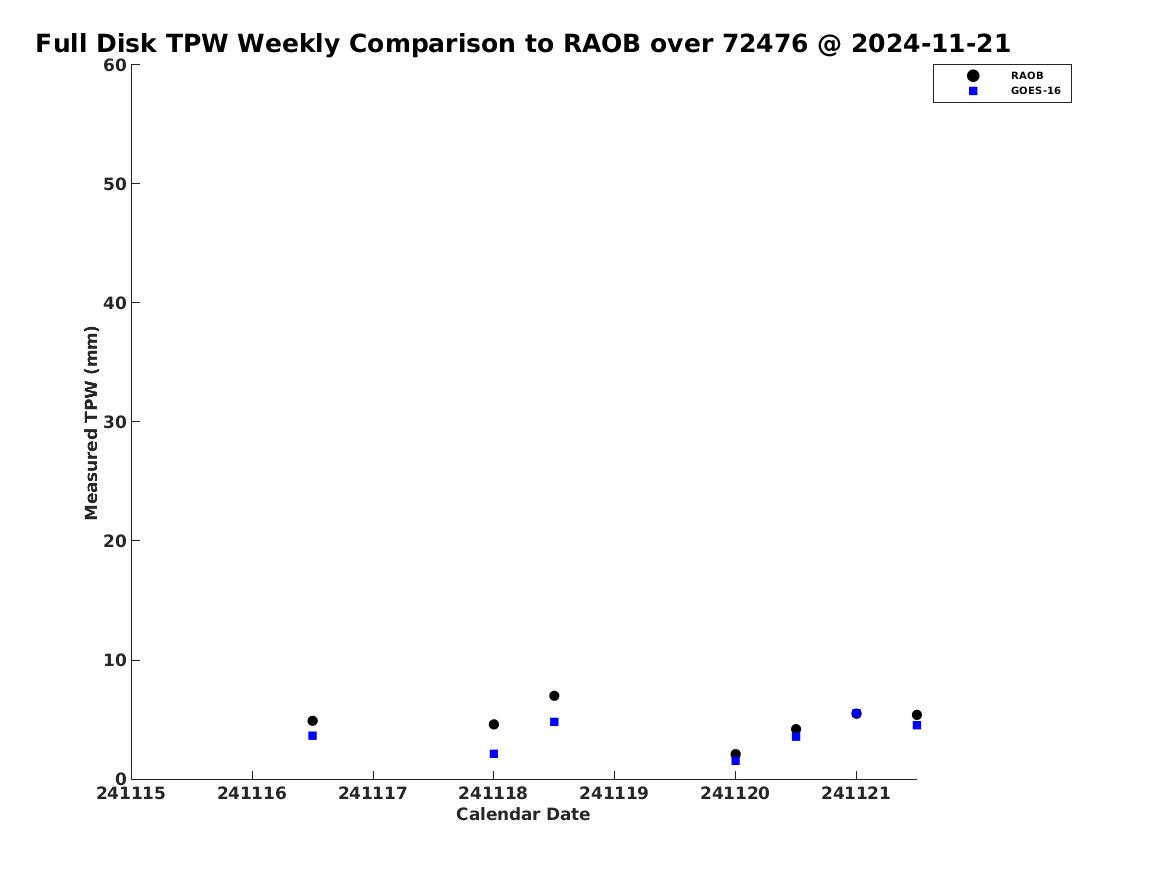 Full Disk TPW Weekly Comparison to RAOB over 72476 @ 2024-11-21

RAOB
GOES-16

Measured TPW (mm)

60
50
40
30
20
10
0

241115
241116
241117
241118
241119
241120
241121

Calendar Date